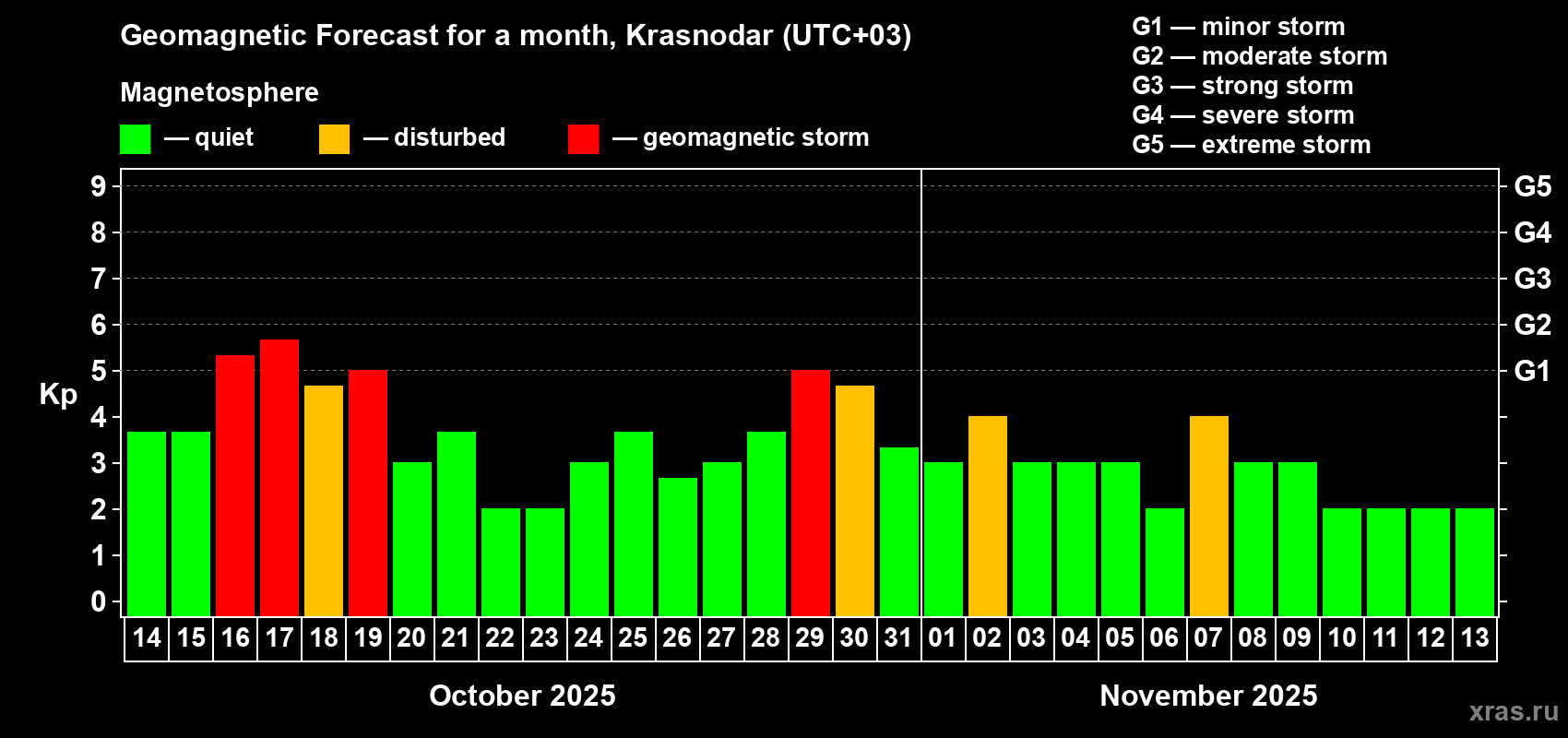 Geomagnetic Forecast for a month, Krasnodar (UTC+03)

Magnetosphere

— quiet — disturbed — geomagnetic storm

G1 — minor storm
G2 — moderate storm
G3 — strong storm
G4 — severe storm
G5 — extreme storm

Kp

9
8
7
6
5
4
3
2
1
0

G5
G4
G3
G2
G1

14 15 16 17 18 19 20 21 22 23 24 25 26 27 28 29 30 31 01 02 03 04 05 06 07 08 09 10 11 12 13

October 2025

November 2025

xras.ru